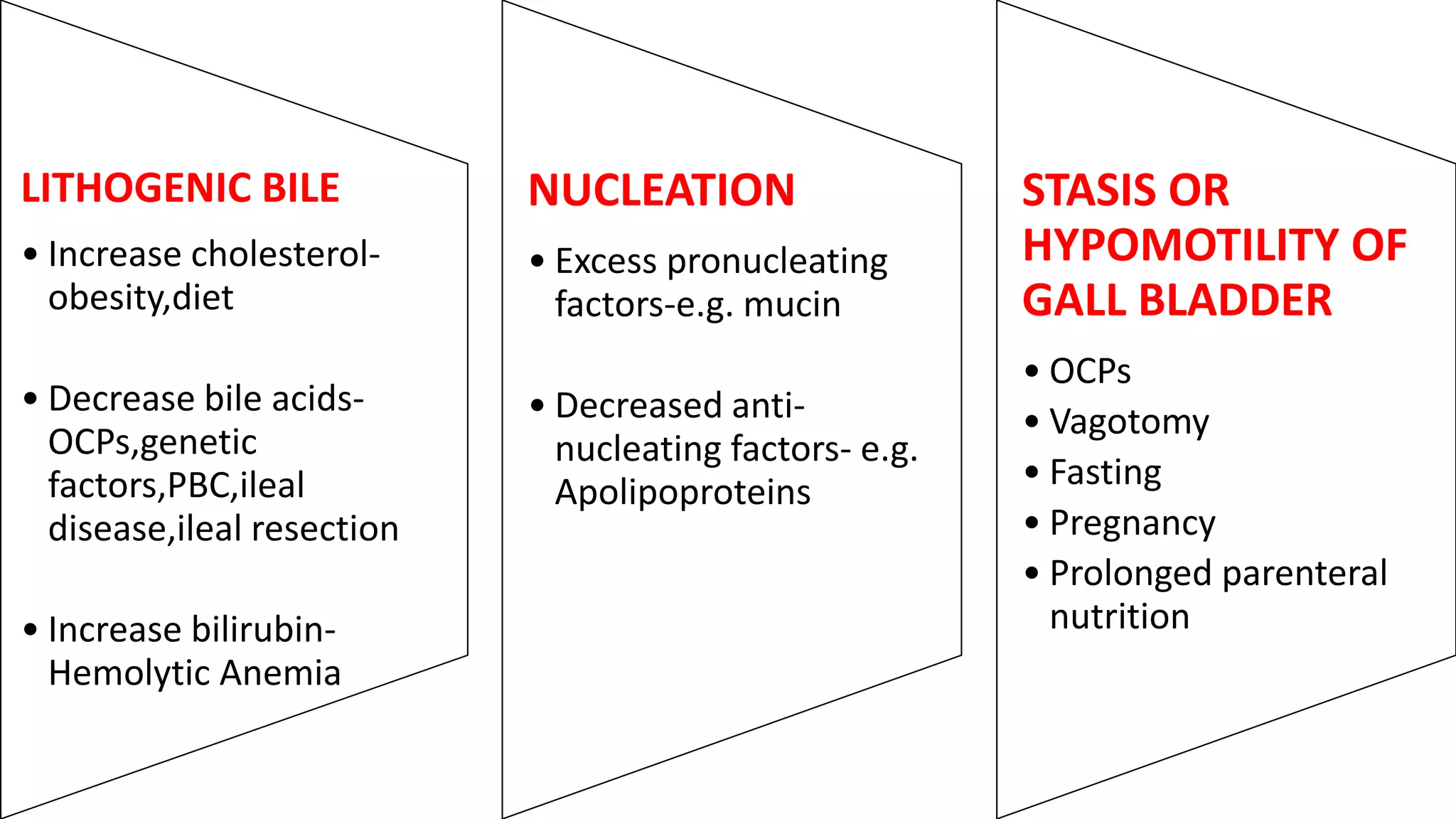 LITHOGENIC BILE

• Increase cholesterol-obesity,diet

• Decrease bile acids-OCPs,genetic factors,PBC,ileal disease,ileal resection

• Increase bilirubin-Hemolytic Anemia

NUCLEATION

• Excess pronucleating factors-e.g. mucin

• Decreased anti-nucleating factors- e.g. Apolipoproteins

STASIS OR HYPOMOTILITY OF GALL BLADDER

• OCPs
• Vagotomy
• Fasting
• Pregnancy
• Prolonged parenteral nutrition